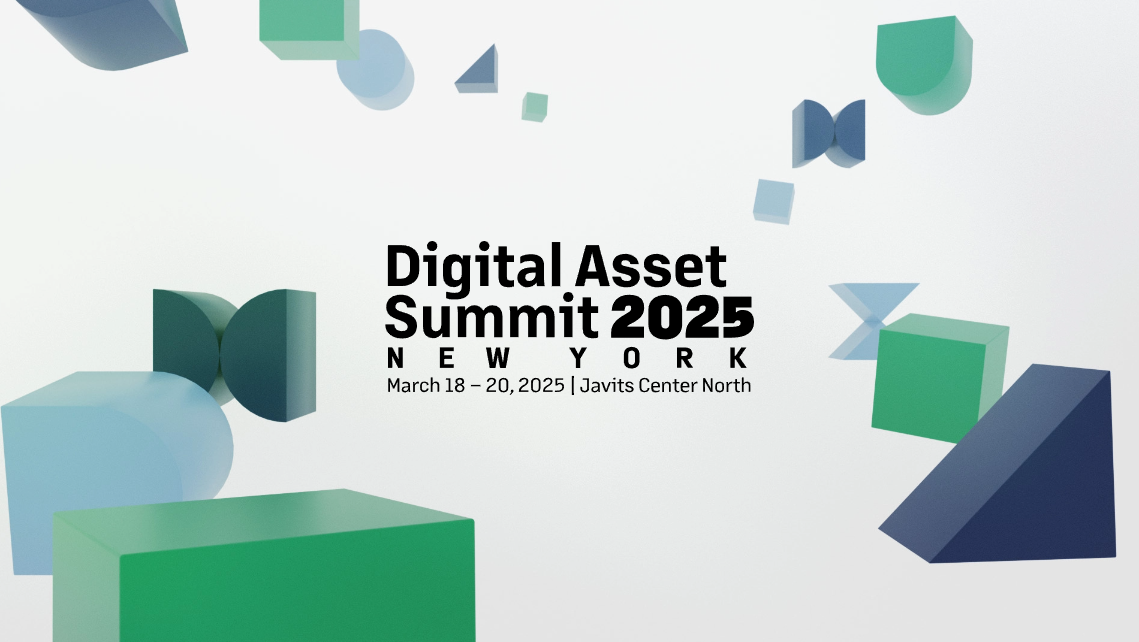 Digital Asset Summit 2025
NEW YORK
March 18 – 20, 2025 | Javits Center North